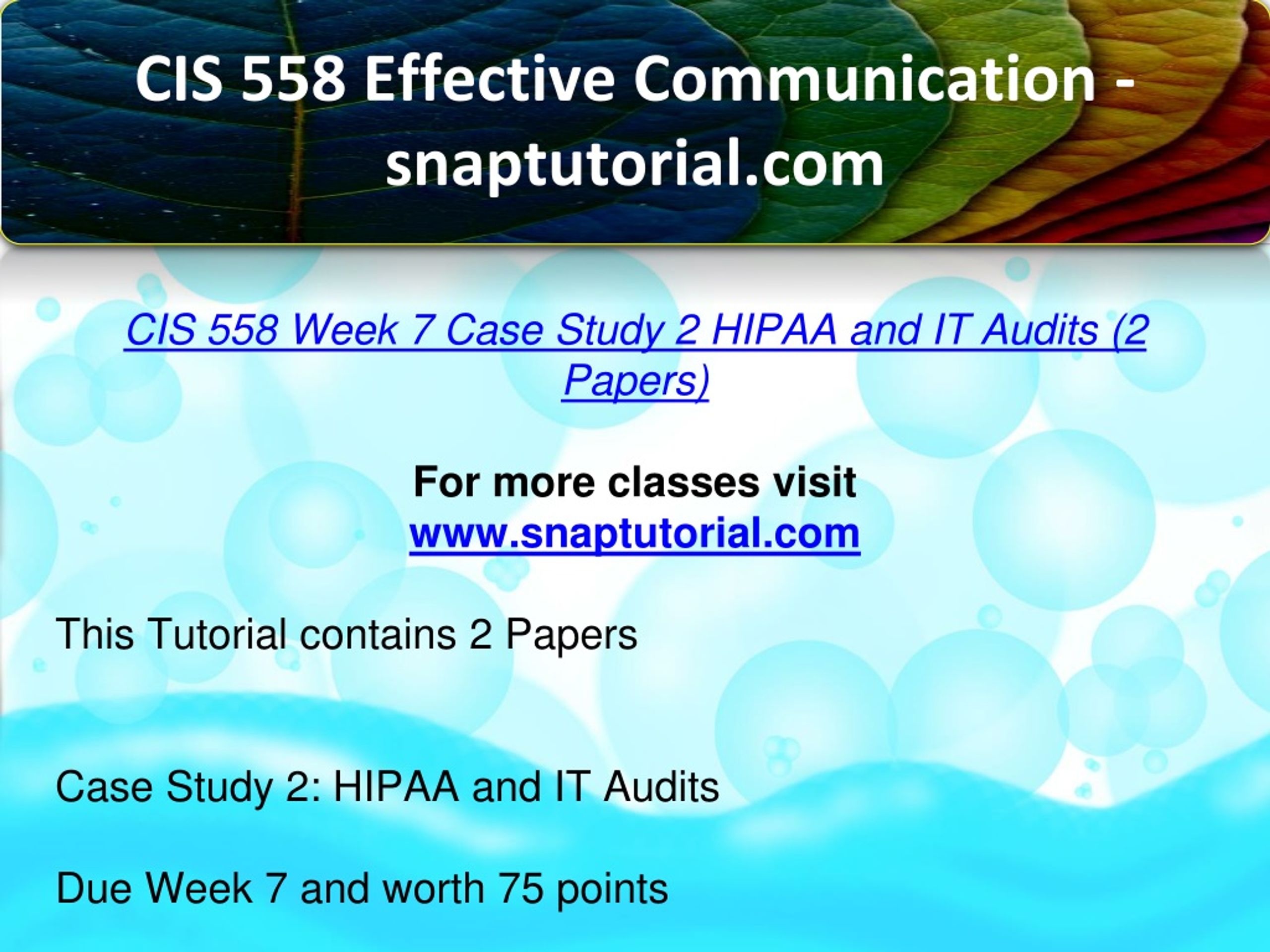 CIS 558 Effective Communication - snaptutorial.com

CIS 558 Week 7 Case Study 2 HIPAA and IT Audits (2 Papers)

For more classes visit
www.snaptutorial.com

This Tutorial contains 2 Papers

Case Study 2: HIPAA and IT Audits

Due Week 7 and worth 75 points